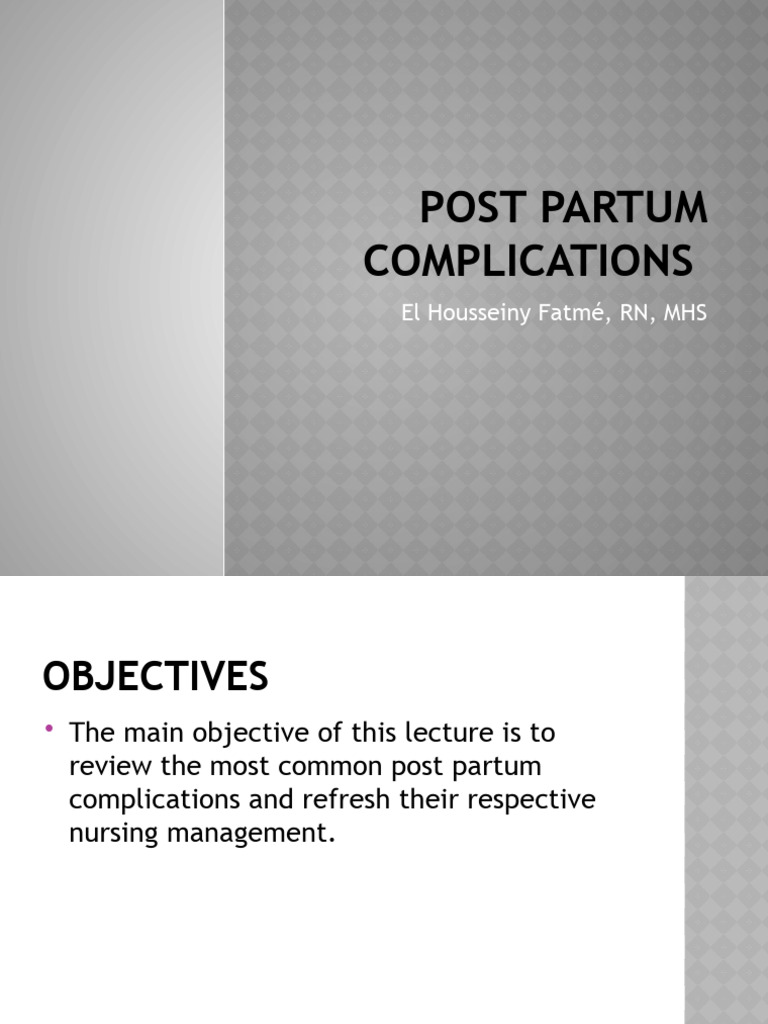 POST PARTUM COMPLICATIONS

El Housseiny Fatmé, RN, MHS

OBJECTIVES

• The main objective of this lecture is to review the most common post partum complications and refresh their respective nursing management.